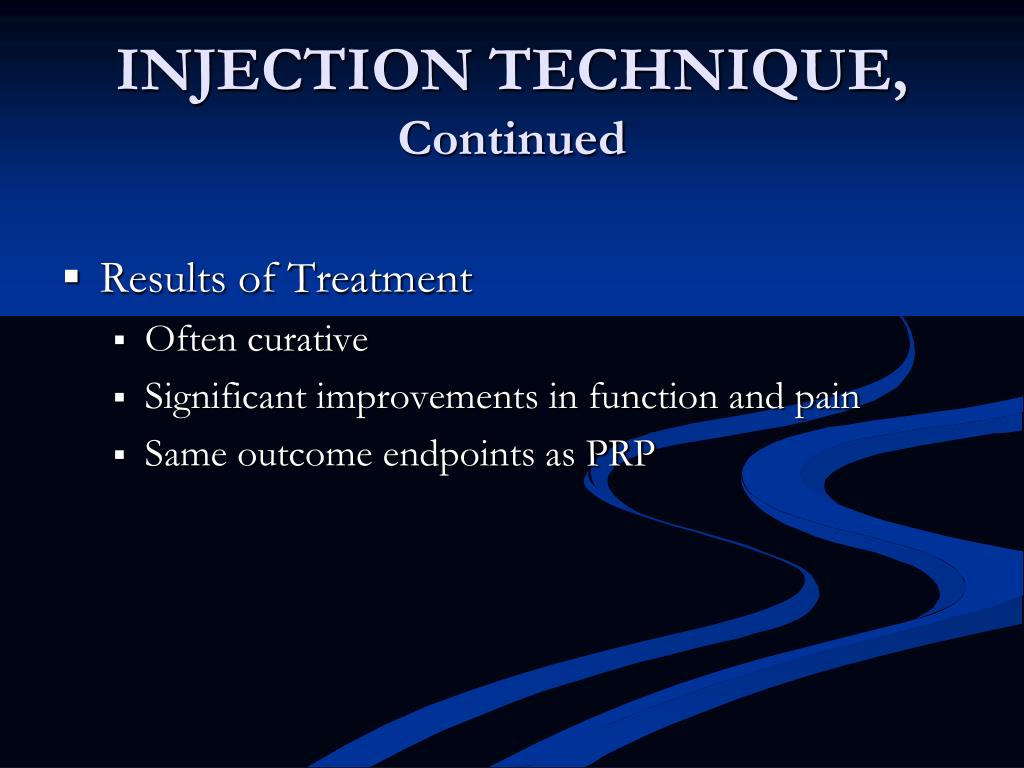 INJECTION TECHNIQUE,
Continued

▪ Results of Treatment
▪ Often curative
▪ Significant improvements in function and pain
▪ Same outcome endpoints as PRP